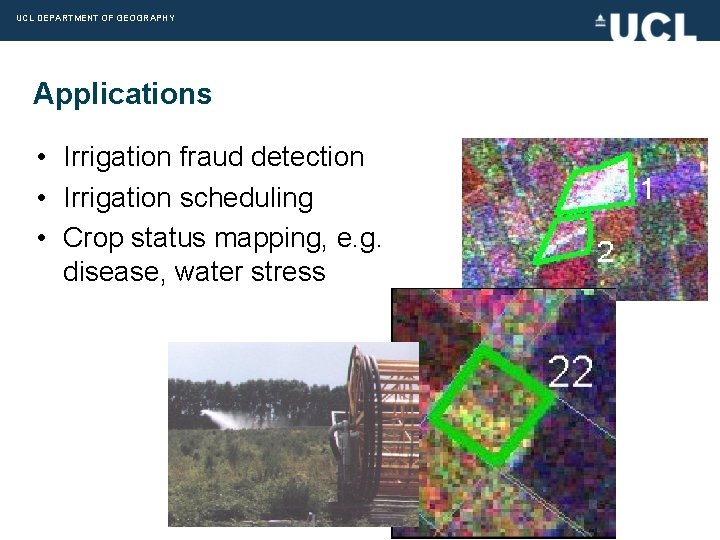 UCL DEPARTMENT OF GEOGRAPHY

UCL

Applications

• Irrigation fraud detection
• Irrigation scheduling
• Crop status mapping, e.g. disease, water stress

1

2

22